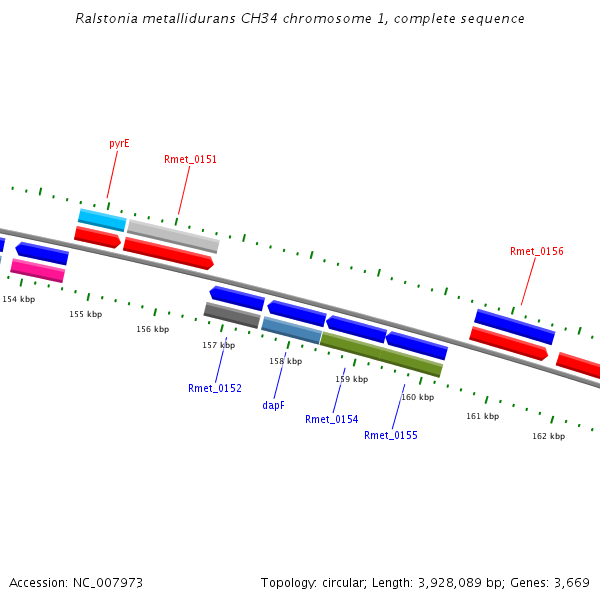 Ralstonia metallidurans CH34 chromosome 1, complete sequence

pyrE

Rmet_0151

Rmet_0156

154 kbp

155 kbp

156 kbp

157 kbp

158 kbp

159 kbp

160 kbp

161 kbp

162 kbp

Rmet_0152

dapF

Rmet_0154

Rmet_0155

Accession: NC_007973

Topology: circular; Length: 3,928,089 bp; Genes: 3,669